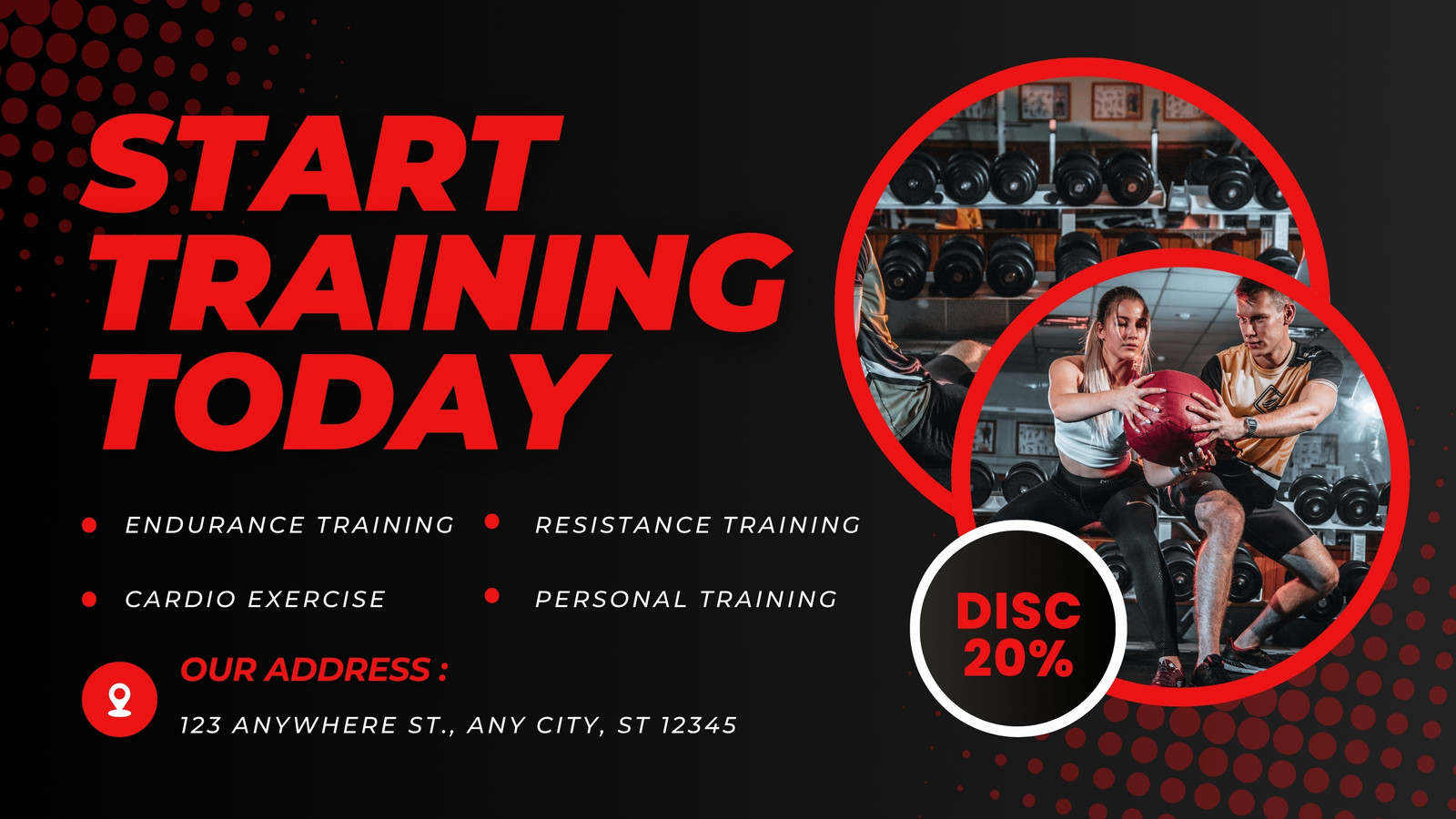 START TRAINING TODAY

• ENDURANCE TRAINING
• CARDIO EXERCISE

• RESISTANCE TRAINING
• PERSONAL TRAINING

OUR ADDRESS :
123 ANYWHERE ST., ANY CITY, ST 12345

DISC 20%